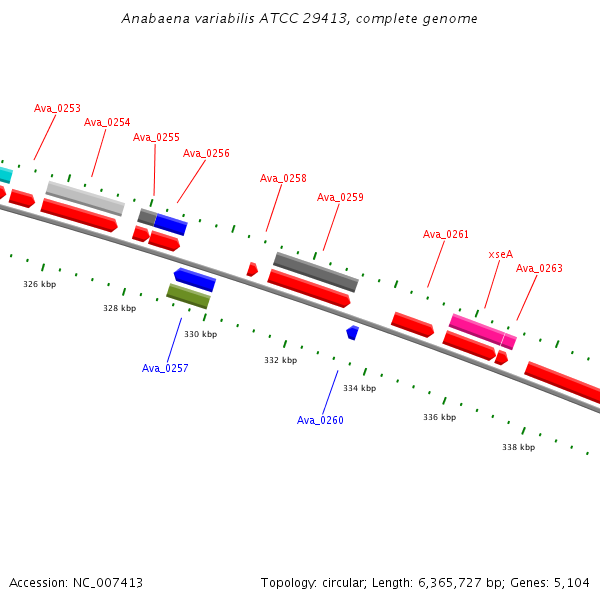 Anabaena variabilis ATCC 29413, complete genome

Ava_0253
Ava_0254
Ava_0255
Ava_0256
Ava_0258
Ava_0259
Ava_0261
xseA
Ava_0263

326 kbp
328 kbp
330 kbp
332 kbp
334 kbp
336 kbp
338 kbp

Ava_0257
Ava_0260

Accession: NC_007413
Topology: circular; Length: 6,365,727 bp; Genes: 5,104